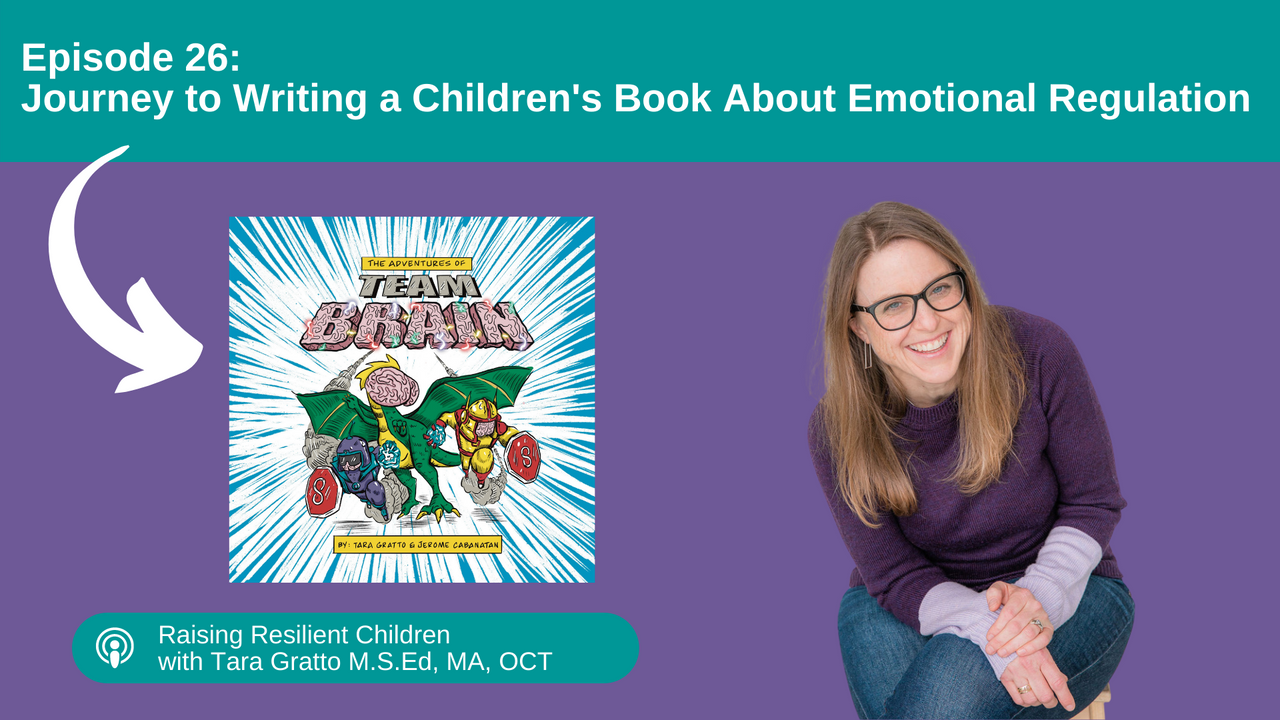 Episode 26:
Journey to Writing a Children's Book About Emotional Regulation

THE ADVENTURES OF
TEAM
BRAIN

BY: TARA GRATTO & JEROME CABANATAN

Raising Resilient Children
with Tara Gratto M.S.Ed, MA, OCT